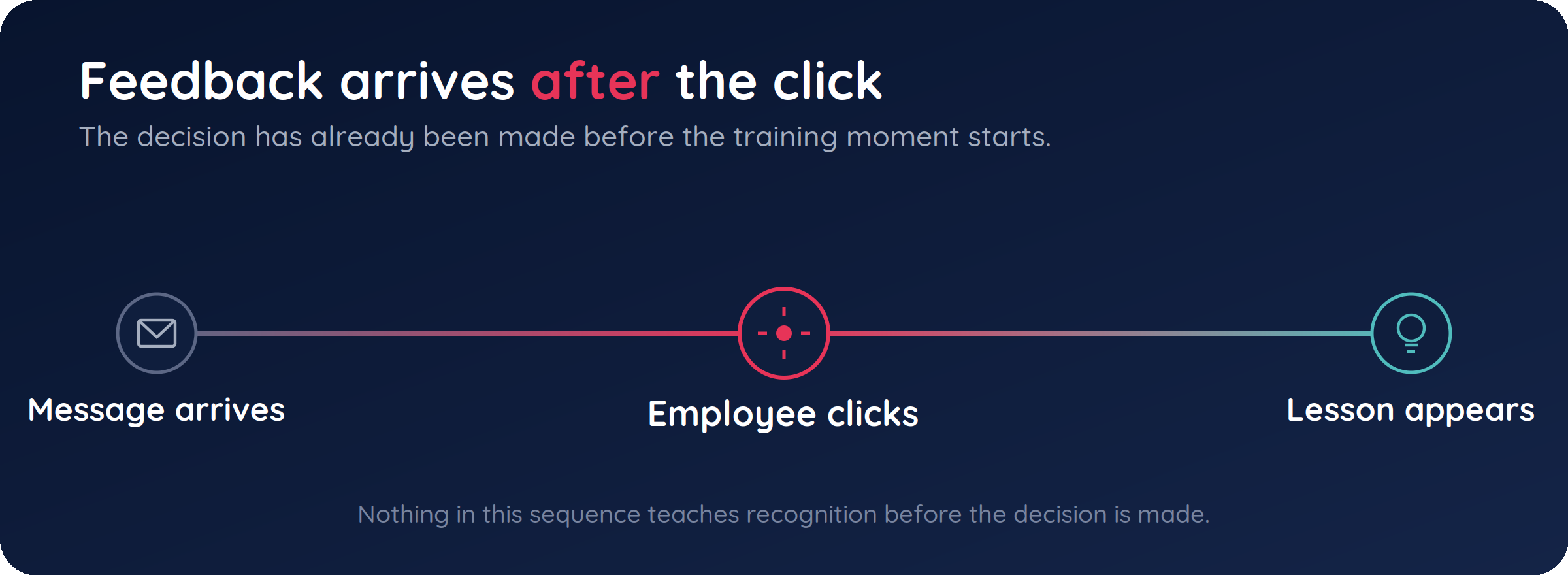 Feedback arrives after the click

The decision has already been made before the training moment starts.

Message arrives

Employee clicks

Lesson appears

Nothing in this sequence teaches recognition before the decision is made.